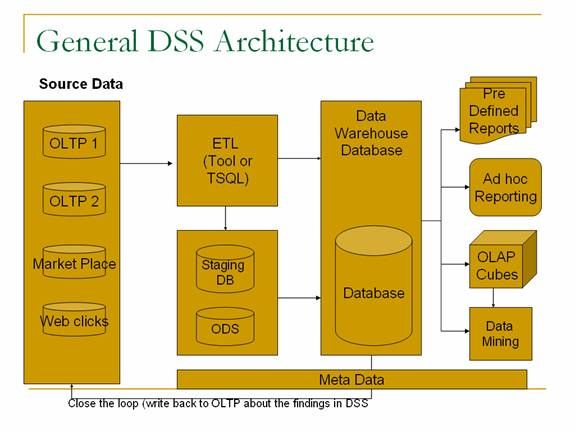 General DSS Architecture

Source Data

OLTP 1

OLTP 2

Market Place

Web clicks

ETL (Tool or TSQL)

Staging DB

ODS

Data Warehouse Database

Database

Pre Defined Reports

Ad hoc Reporting

OLAP Cubes

Data Mining

Meta Data

Close the loop (write back to OLTP about the findings in DSS